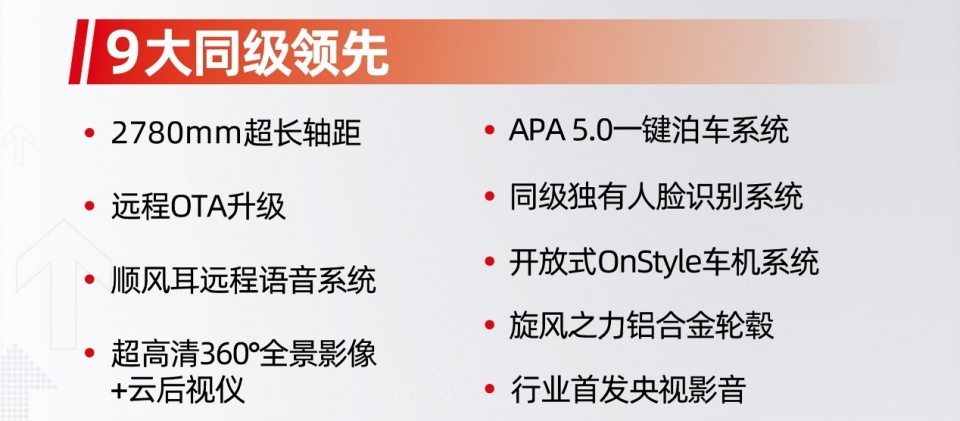 9大同级领先

• 2780mm超长轴距

• 远程OTA升级

• 顺风耳远程语音系统

• 超高清360°全景影像+云后视仪

• APA 5.0一键泊车系统

• 同级独有人脸识别系统

• 开放式OnStyle车机系统

• 旋风之力铝合金轮毂

• 行业首发央视影音